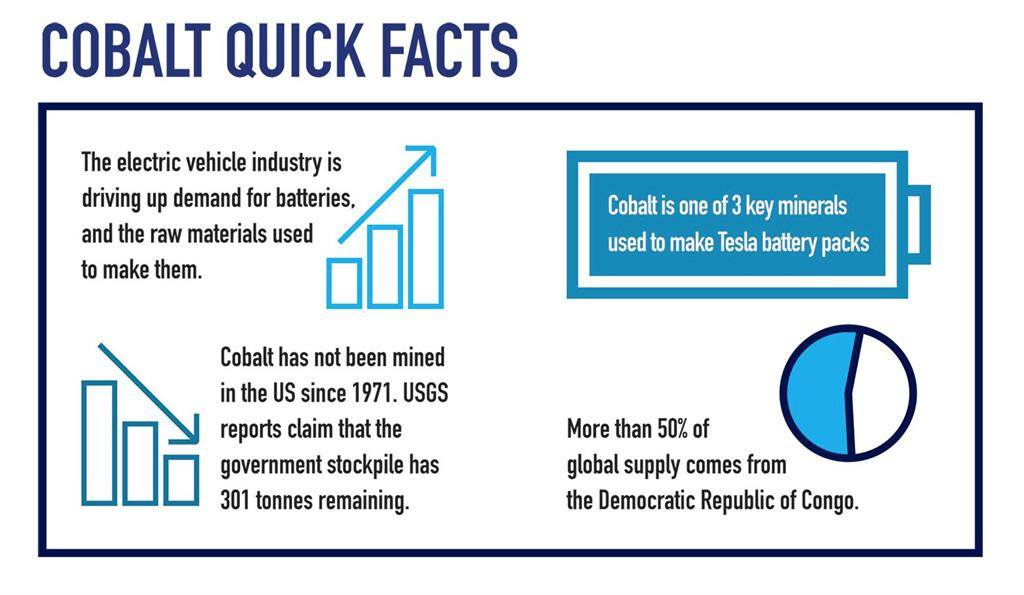 COBALT QUICK FACTS

The electric vehicle industry is driving up demand for batteries, and the raw materials used to make them.

Cobalt is one of 3 key minerals used to make Tesla battery packs

Cobalt has not been mined in the US since 1971. USGS reports claim that the government stockpile has 301 tonnes remaining.

More than 50% of global supply comes from the Democratic Republic of Congo.